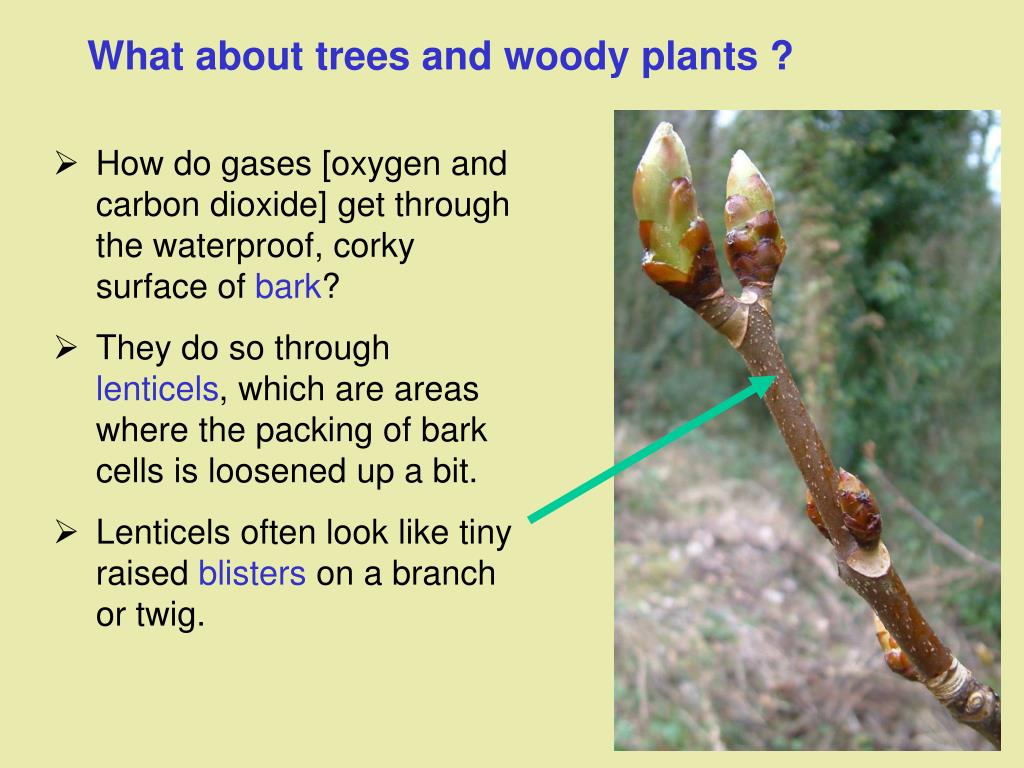 What about trees and woody plants ?

➢ How do gases [oxygen and carbon dioxide] get through the waterproof, corky surface of bark?

➢ They do so through lenticels, which are areas where the packing of bark cells is loosened up a bit.

➢ Lenticels often look like tiny raised blisters on a branch or twig.